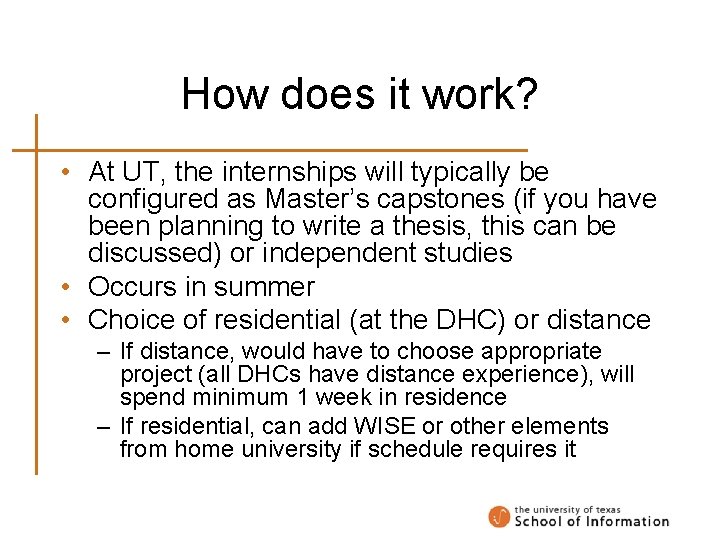 How does it work?

• At UT, the internships will typically be configured as Master's capstones (if you have been planning to write a thesis, this can be discussed) or independent studies
• Occurs in summer
• Choice of residential (at the DHC) or distance
– If distance, would have to choose appropriate project (all DHCs have distance experience), will spend minimum 1 week in residence
– If residential, can add WISE or other elements from home university if schedule requires it

the university of texas
School of Information